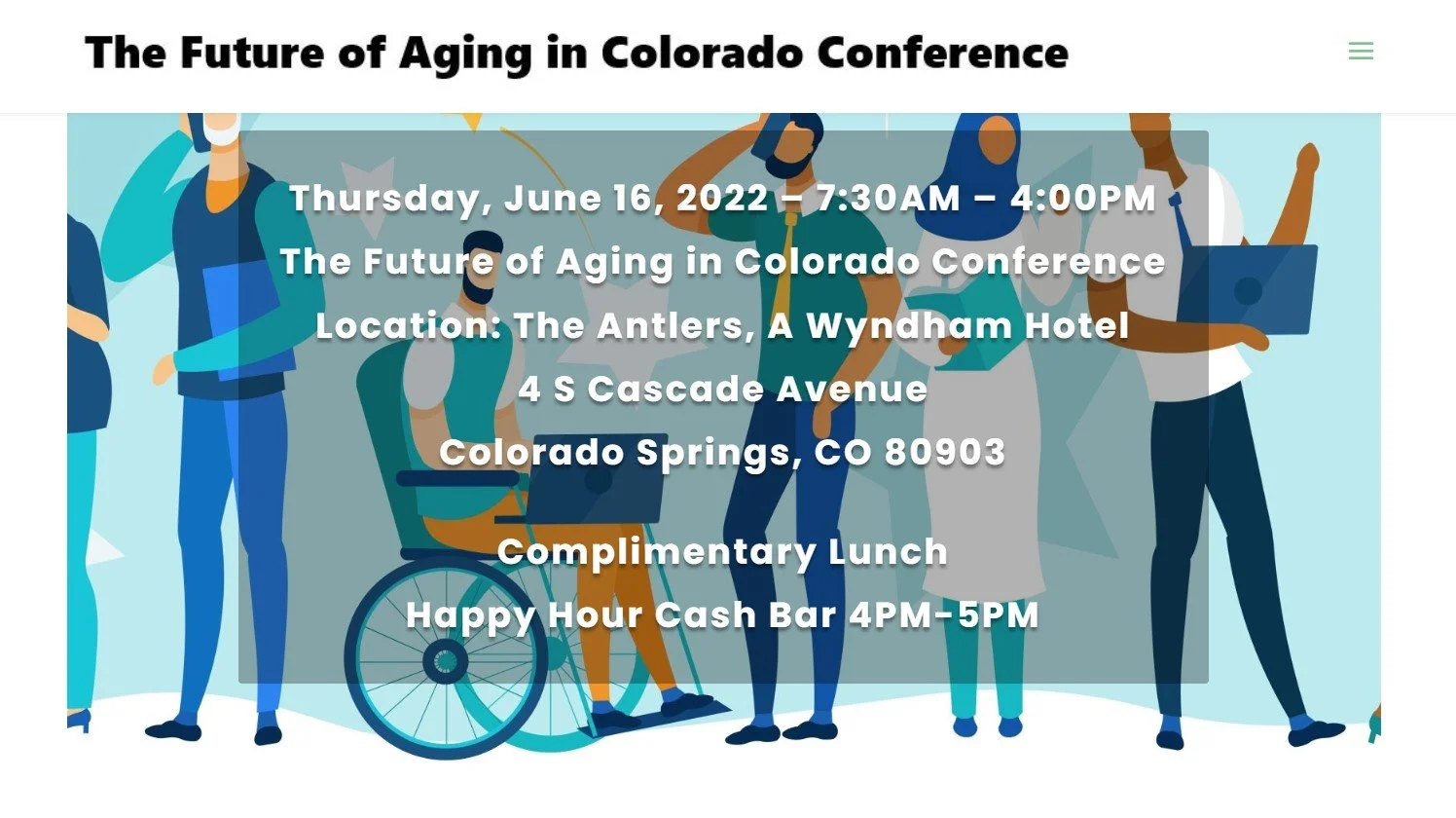 The Future of Aging in Colorado Conference

Thursday, June 16, 2022 – 7:30AM – 4:00PM

The Future of Aging in Colorado Conference

Location: The Antlers, A Wyndham Hotel

4 S Cascade Avenue

Colorado Springs, CO 80903

Complimentary Lunch

Happy Hour Cash Bar 4PM-5PM